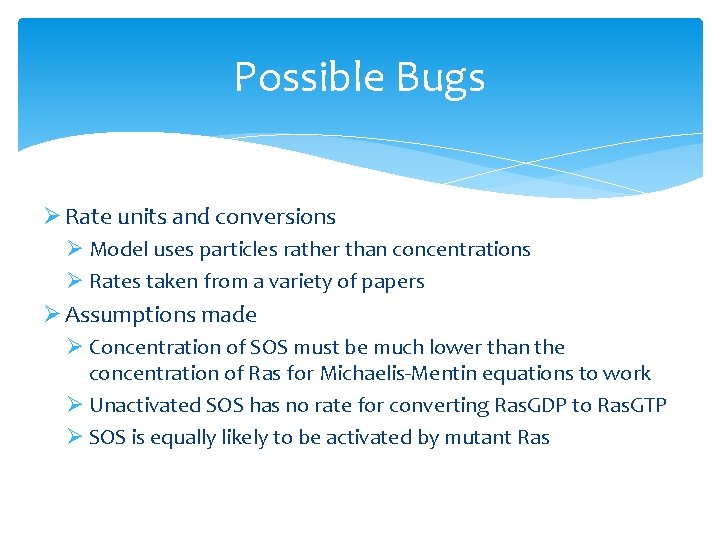 Possible Bugs

➢ Rate units and conversions
➢ Model uses particles rather than concentrations
➢ Rates taken from a variety of papers
➢ Assumptions made
➢ Concentration of SOS must be much lower than the concentration of Ras for Michaelis-Mentin equations to work
➢ Unactivated SOS has no rate for converting RasGDP to RasGTP
➢ SOS is equally likely to be activated by mutant Ras